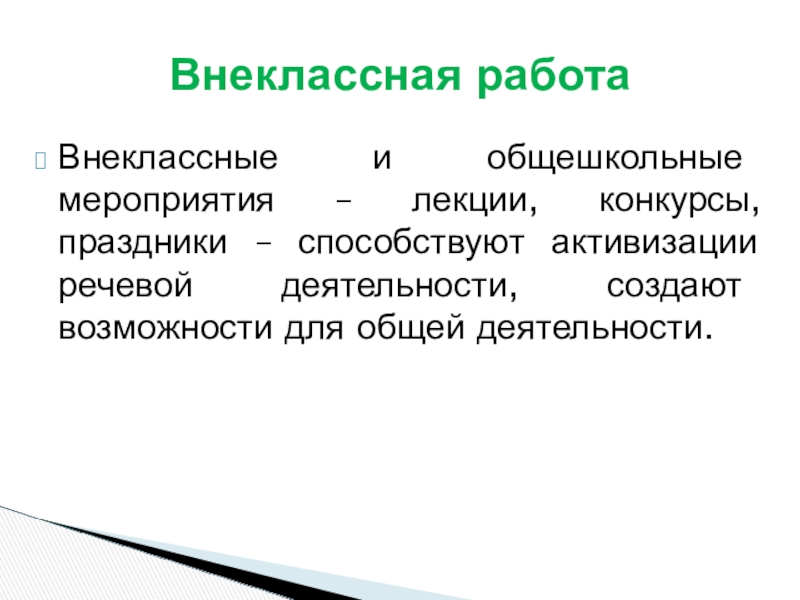 Внеклассная работа

Внеклассные и общешкольные мероприятия – лекции, конкурсы, праздники – способствуют активизации речевой деятельности, создают возможности для общей деятельности.